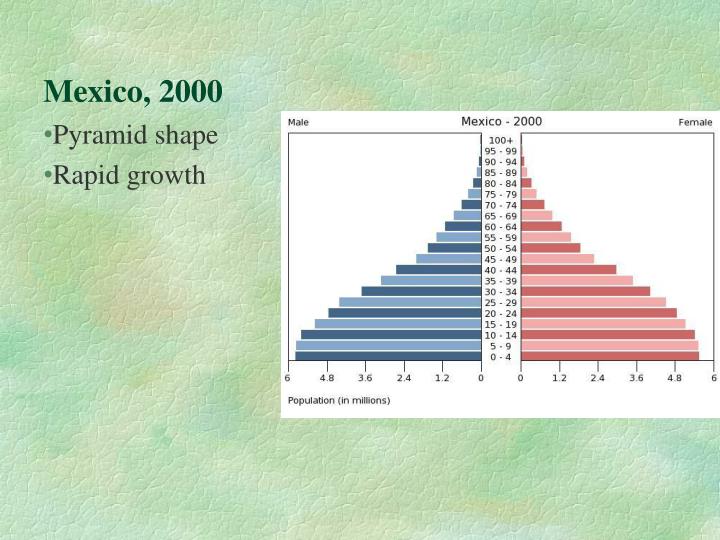 Mexico, 2000

•Pyramid shape
•Rapid growth

Male

Mexico - 2000

Female

100+
95 - 99
90 - 94
85 - 89
80 - 84
75 - 79
70 - 74
65 - 69
60 - 64
55 - 59
50 - 54
45 - 49
40 - 44
35 - 39
30 - 34
25 - 29
20 - 24
15 - 19
10 - 14
5 - 9
0 - 4

6 4.8 3.6 2.4 1.2 0 0 1.2 2.4 3.6 4.8 6

Population (in millions)